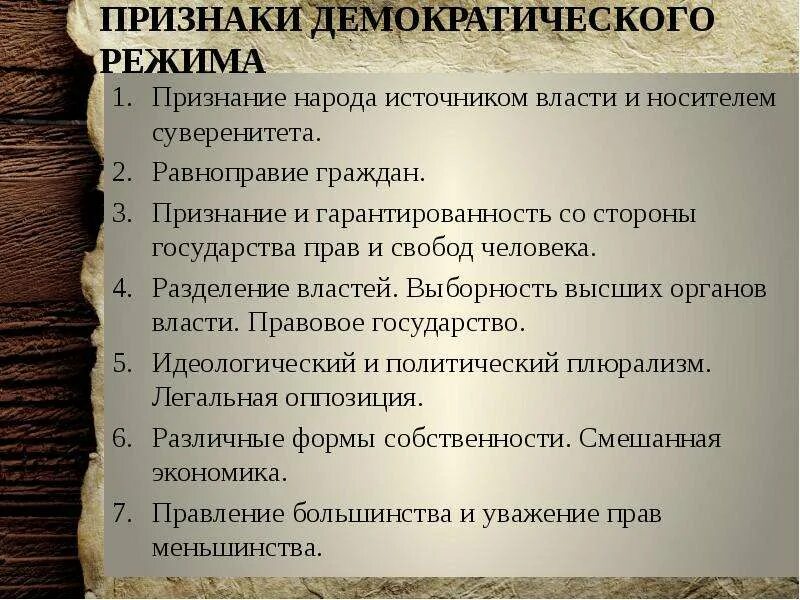 ПРИЗНАКИ ДЕМОКРАТИЧЕСКОГО РЕЖИМА

1. Признание народа источником власти и носителем суверенитета.
2. Равноправие граждан.
3. Признание и гарантированность со стороны государства прав и свобод человека.
4. Разделение властей. Выборность высших органов власти. Правовое государство.
5. Идеологический и политический плюрализм. Легальная оппозиция.
6. Различные формы собственности. Смешанная экономика.
7. Правление большинства и уважение прав меньшинства.